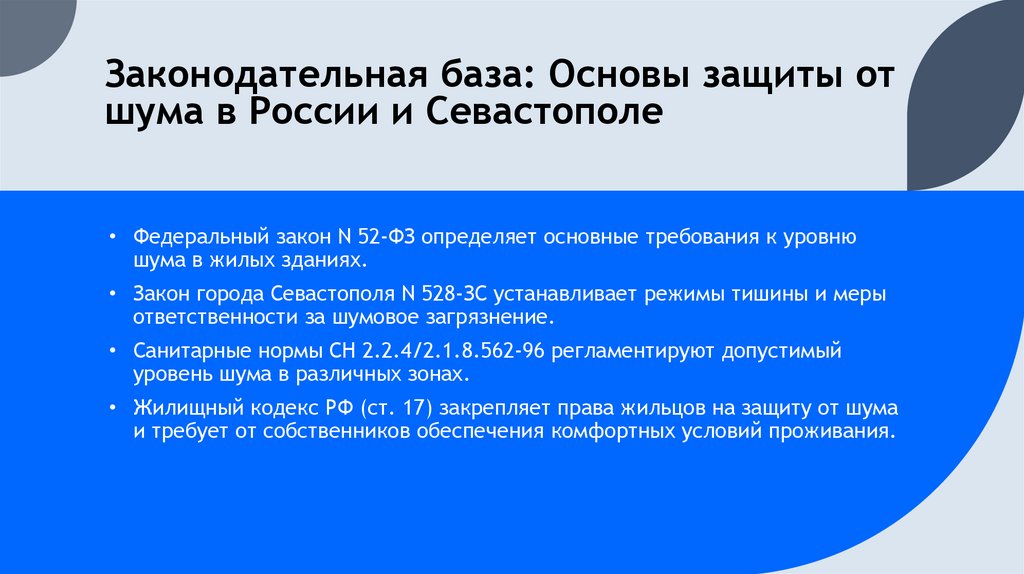 Законодательная база: Основы защиты от шума в России и Севастополе

• Федеральный закон N 52-ФЗ определяет основные требования к уровню шума в жилых зданиях.

• Закон города Севастополя N 528-ЗС устанавливает режимы тишины и меры ответственности за шумовое загрязнение.

• Санитарные нормы СН 2.2.4/2.1.8.562-96 регламентируют допустимый уровень шума в различных зонах.

• Жилищный кодекс РФ (ст. 17) закрепляет права жильцов на защиту от шума и требует от собственников обеспечения комфортных условий проживания.